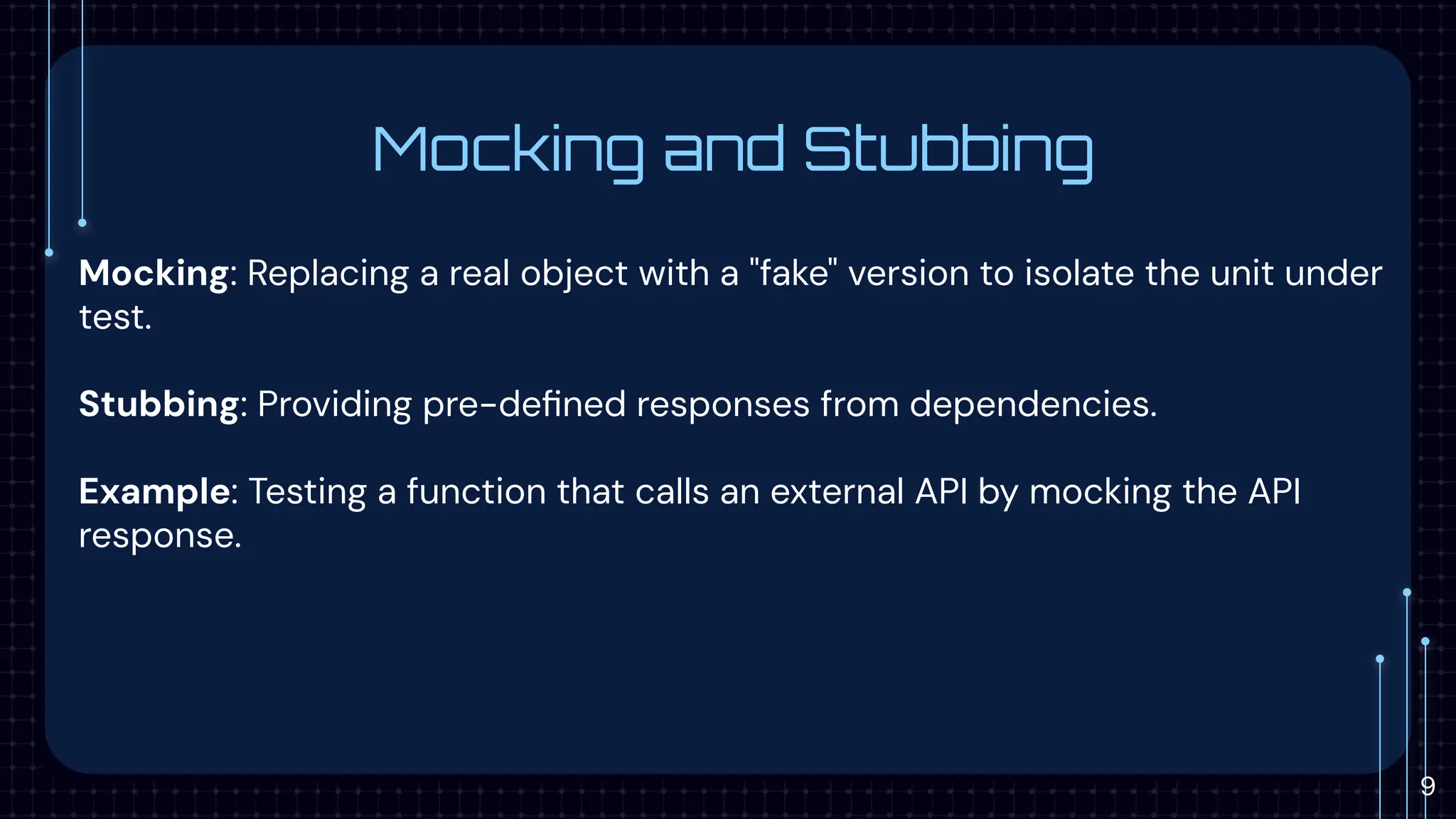 Mocking and Stubbing

Mocking: Replacing a real object with a "fake" version to isolate the unit under test.

Stubbing: Providing pre-defined responses from dependencies.

Example: Testing a function that calls an external API by mocking the API response.

9